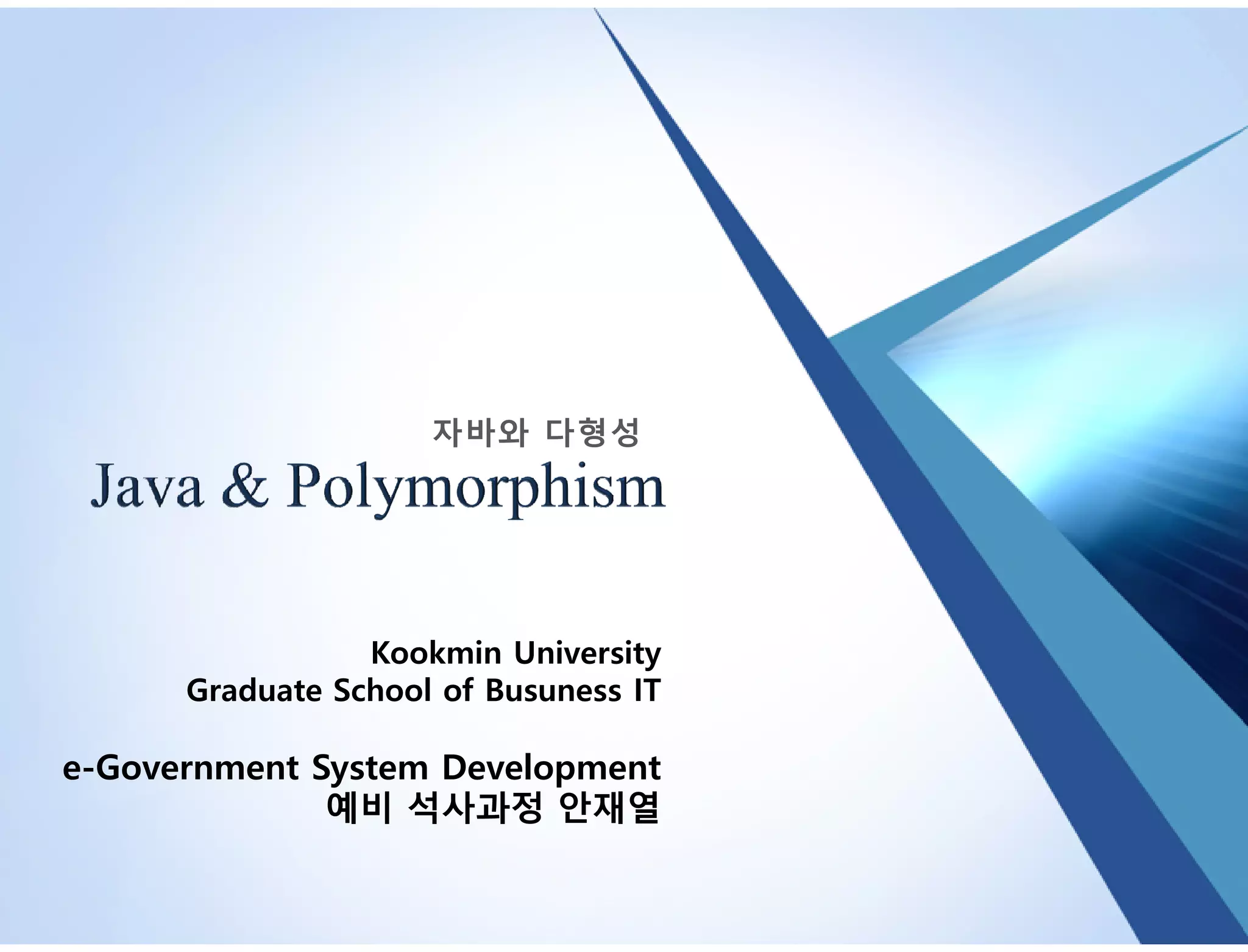 자바와 다형성
Java & Polymorphism

Kookmin University
Graduate School of Busuness IT

e-Government System Development
예비 석사과정 안재열